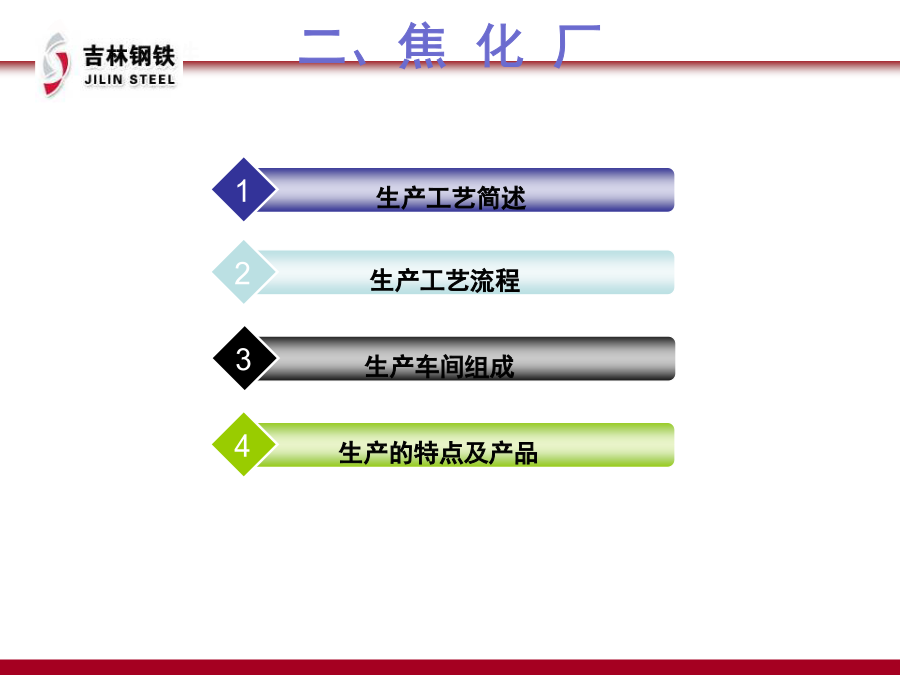 吉林钢铁
JILIN STEEL

二、焦 化 厂

1 生产工艺简述

2 生产工艺流程

3 生产车间组成

4 生产的特点及产品